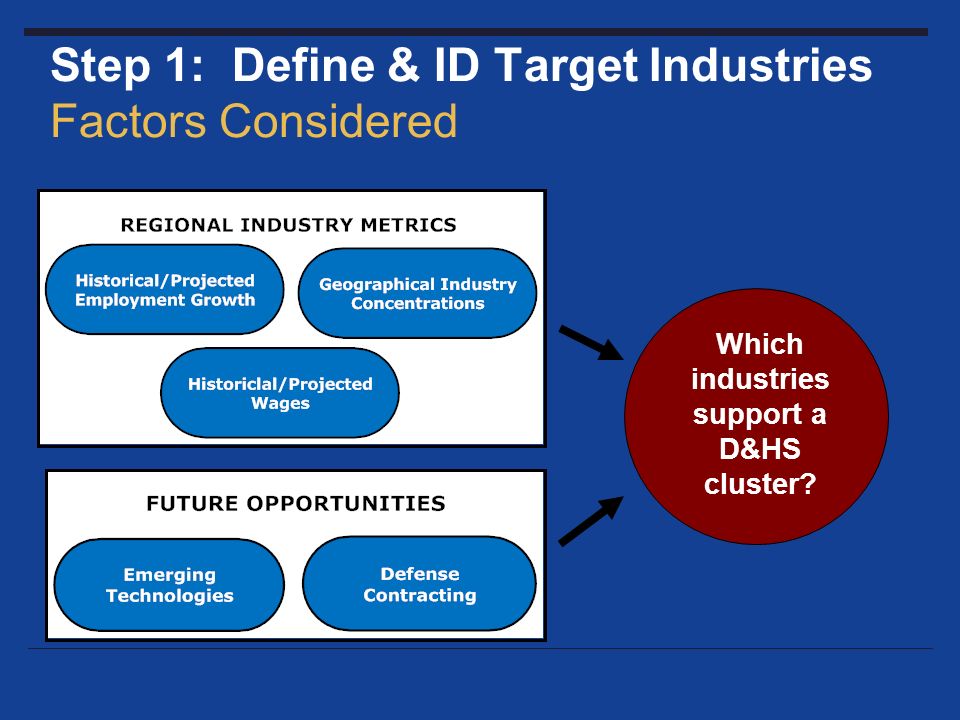 Step 1: Define & ID Target Industries
Factors Considered

REGIONAL INDUSTRY METRICS

Historical/Projected Employment Growth

Geographical Industry Concentrations

Historiclal/Projected Wages

FUTURE OPPORTUNITIES

Emerging Technologies

Defense Contracting

Which industries support a D&HS cluster?